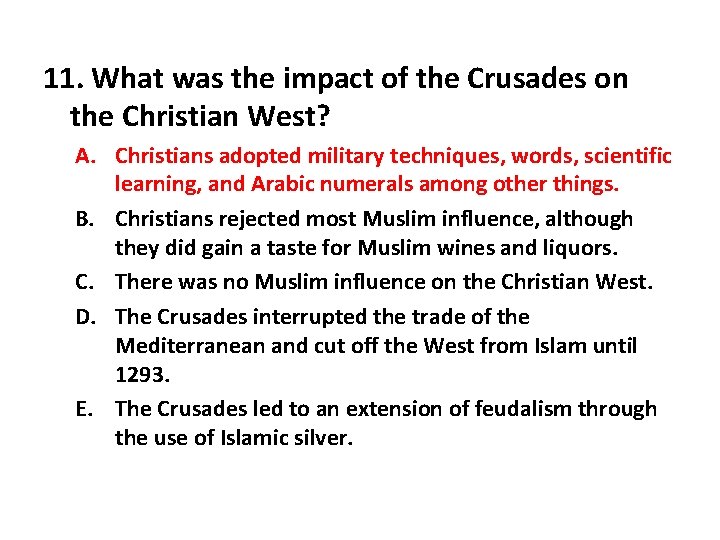 11. What was the impact of the Crusades on the Christian West?

A. Christians adopted military techniques, words, scientific learning, and Arabic numerals among other things.

B. Christians rejected most Muslim influence, although they did gain a taste for Muslim wines and liquors.

C. There was no Muslim influence on the Christian West.

D. The Crusades interrupted the trade of the Mediterranean and cut off the West from Islam until 1293.

E. The Crusades led to an extension of feudalism through the use of Islamic silver.